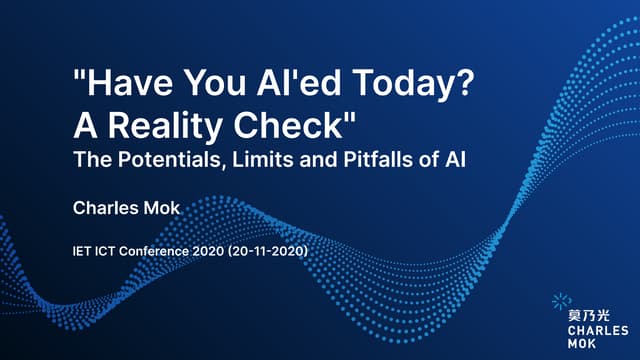 "Have You AI'ed Today?
A Reality Check"
The Potentials, Limits and Pitfalls of AI

Charles Mok

IET ICT Conference 2020 (20-11-2020)

莫乃光
CHARLES
MOK